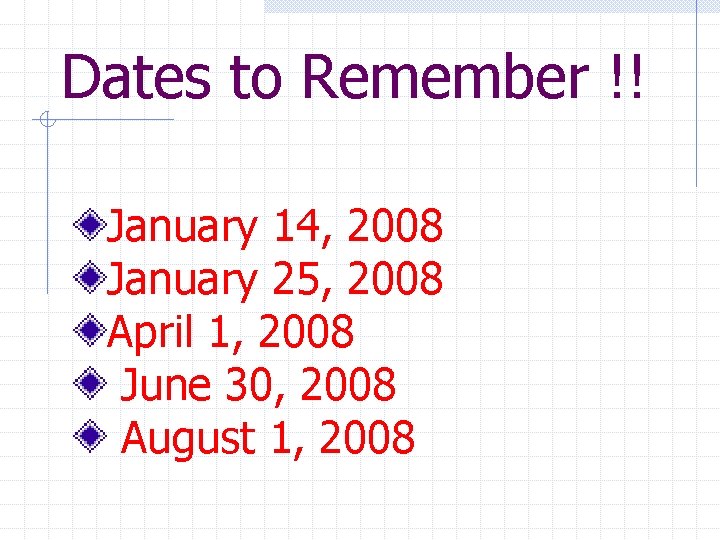 Dates to Remember !!

- January 14, 2008
- January 25, 2008
- April 1, 2008
- June 30, 2008
- August 1, 2008